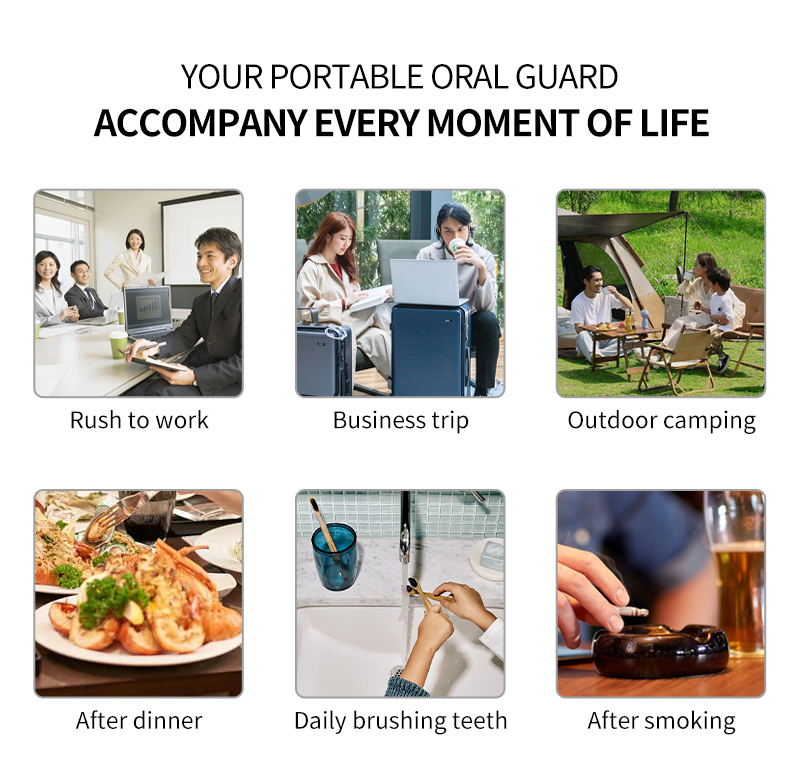 YOUR PORTABLE ORAL GUARD
ACCOMPANY EVERY MOMENT OF LIFE

Rush to work

Business trip

Outdoor camping

After dinner

Daily brushing teeth

After smoking